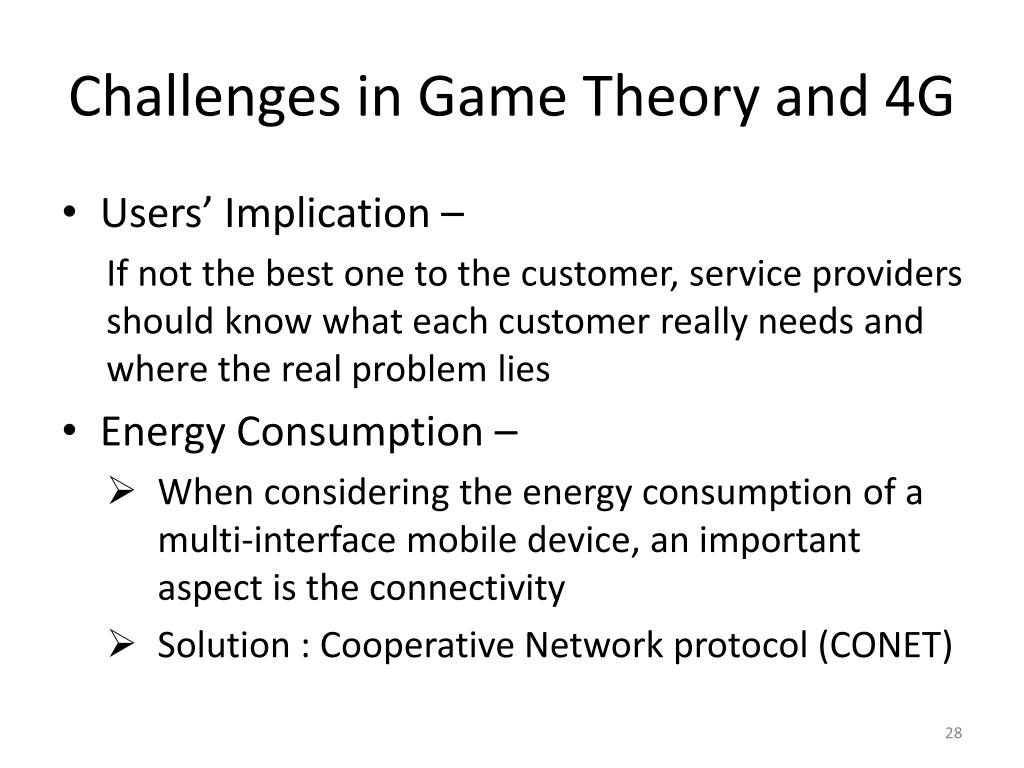 Challenges in Game Theory and 4G

• Users’ Implication –

If not the best one to the customer, service providers should know what each customer really needs and where the real problem lies

• Energy Consumption –

➢ When considering the energy consumption of a multi-interface mobile device, an important aspect is the connectivity

➢ Solution : Cooperative Network protocol (CONET)

28